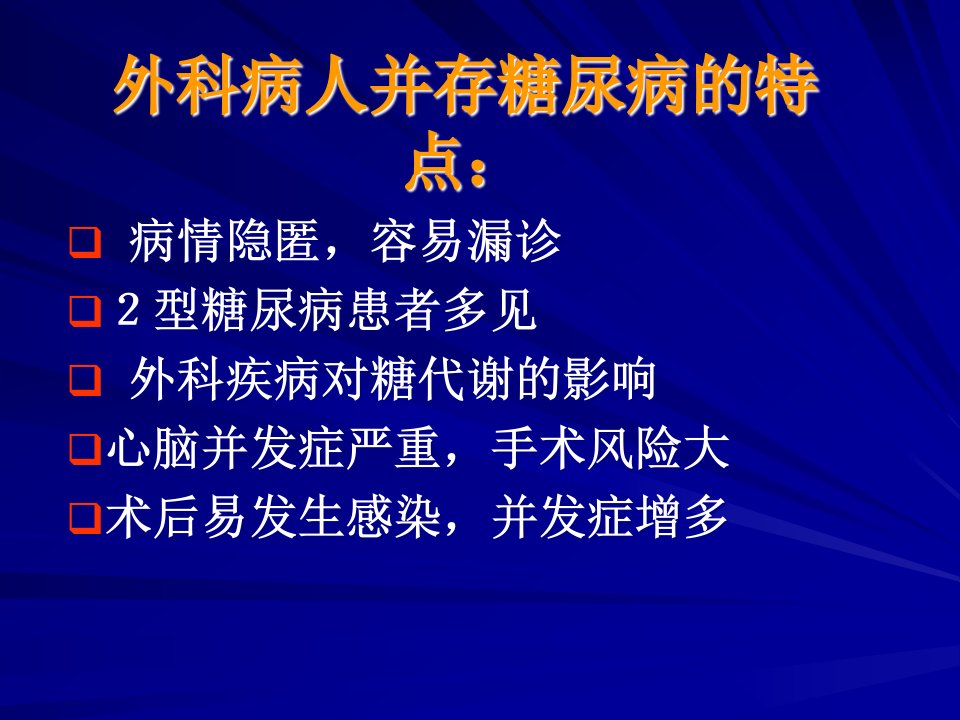 外科病人并存糖尿病的特点：

❑ 病情隐匿，容易漏诊

❑ 2 型糖尿病患者多见

❑ 外科疾病对糖代谢的影响

❑ 心脑并发症严重，手术风险大

❑ 术后易发生感染，并发症增多